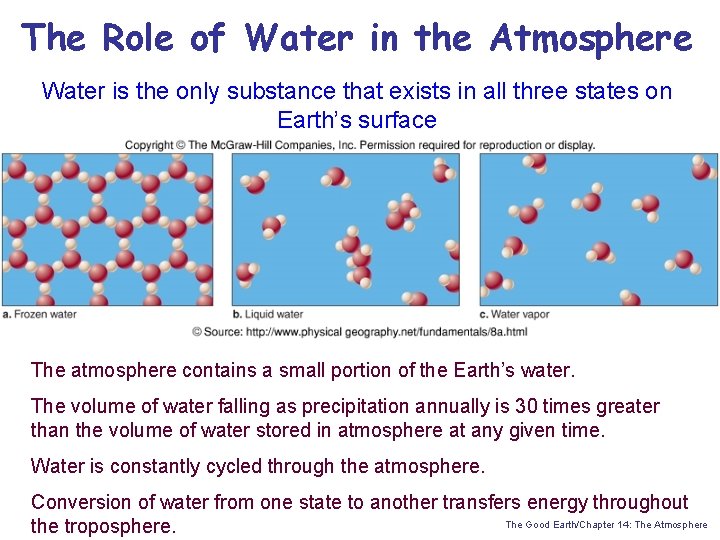 The Role of Water in the Atmosphere

Water is the only substance that exists in all three states on Earth's surface

Copyright © The McGraw-Hill Companies, Inc. Permission required for reproduction or display.

a. Frozen water

b. Liquid water

c. Water vapor

© Source: http://www.physical geography.net/fundamentals/8a.html

The atmosphere contains a small portion of the Earth's water.

The volume of water falling as precipitation annually is 30 times greater than the volume of water stored in atmosphere at any given time.

Water is constantly cycled through the atmosphere.

Conversion of water from one state to another transfers energy throughout the troposphere.

The Good Earth/Chapter 14: The Atmosphere